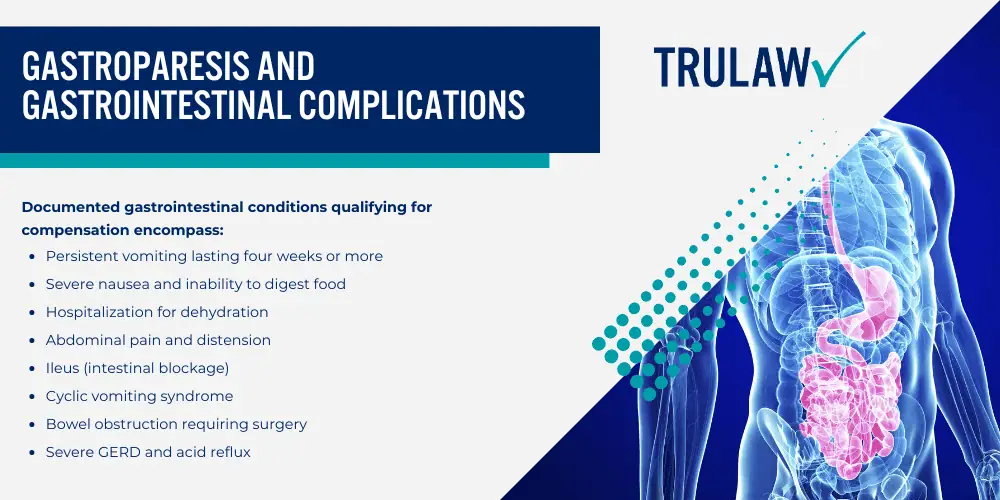 GASTROPARESIS AND GASTROINTESTINAL COMPLICATIONS

TRULAW

Documented gastrointestinal conditions qualifying for compensation encompass:

- Persistent vomiting lasting four weeks or more
- Severe nausea and inability to digest food
- Hospitalization for dehydration
- Abdominal pain and distension
- Ileus (intestinal blockage)
- Cyclic vomiting syndrome
- Bowel obstruction requiring surgery
- Severe GERD and acid reflux